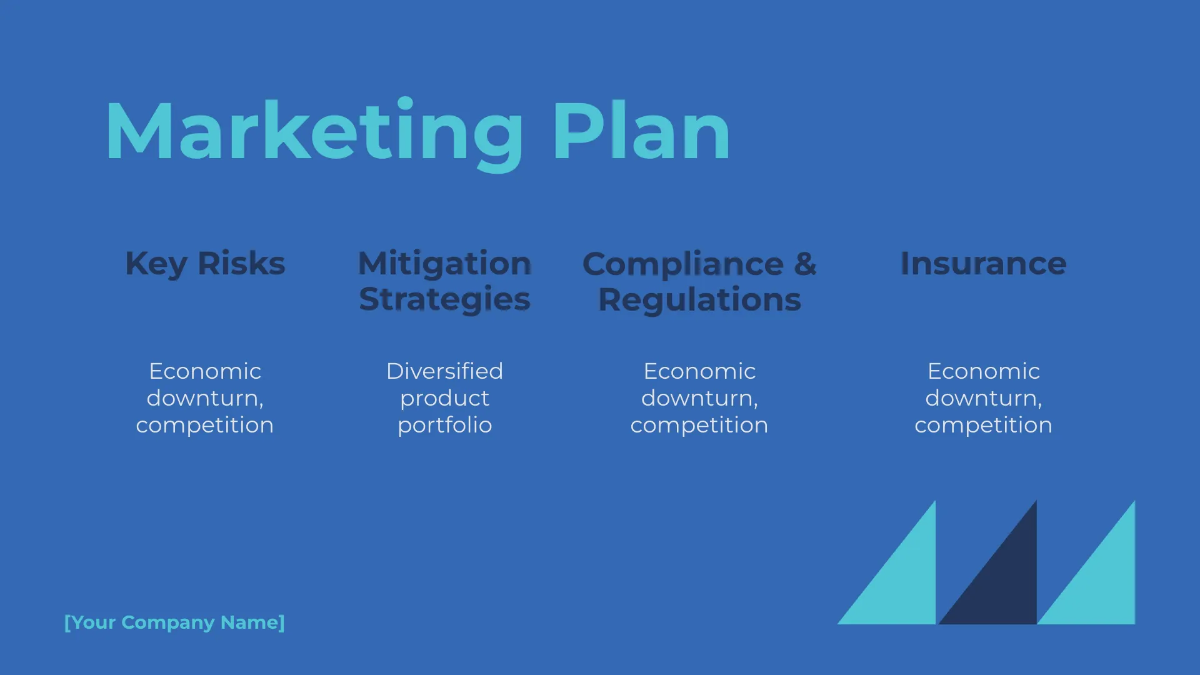 Marketing Plan

Key Risks

Economic downturn, competition

Mitigation Strategies

Diversified product portfolio

Compliance & Regulations

Economic downturn, competition

Insurance

Economic downturn, competition

[Your Company Name]